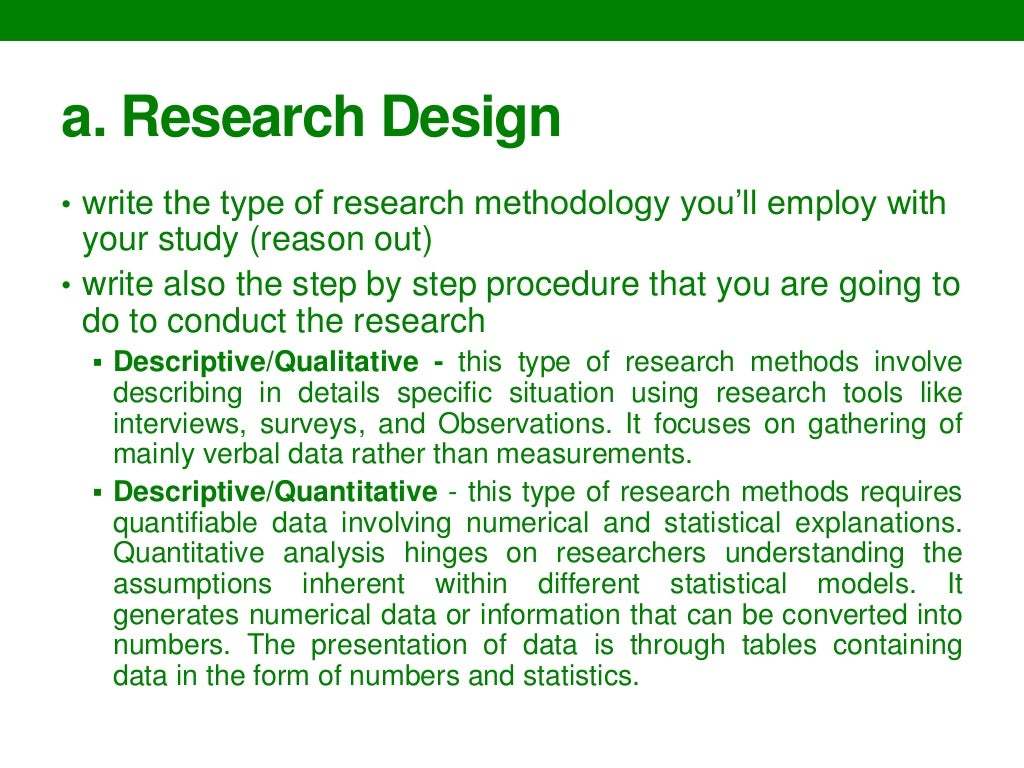 a. Research Design

• write the type of research methodology you'll employ with your study (reason out)

• write also the step by step procedure that you are going to do to conduct the research

▪ Descriptive/Qualitative - this type of research methods involve describing in details specific situation using research tools like interviews, surveys, and Observations. It focuses on gathering of mainly verbal data rather than measurements.

▪ Descriptive/Quantitative - this type of research methods requires quantifiable data involving numerical and statistical explanations. Quantitative analysis hinges on researchers understanding the assumptions inherent within different statistical models. It generates numerical data or information that can be converted into numbers. The presentation of data is through tables containing data in the form of numbers and statistics.